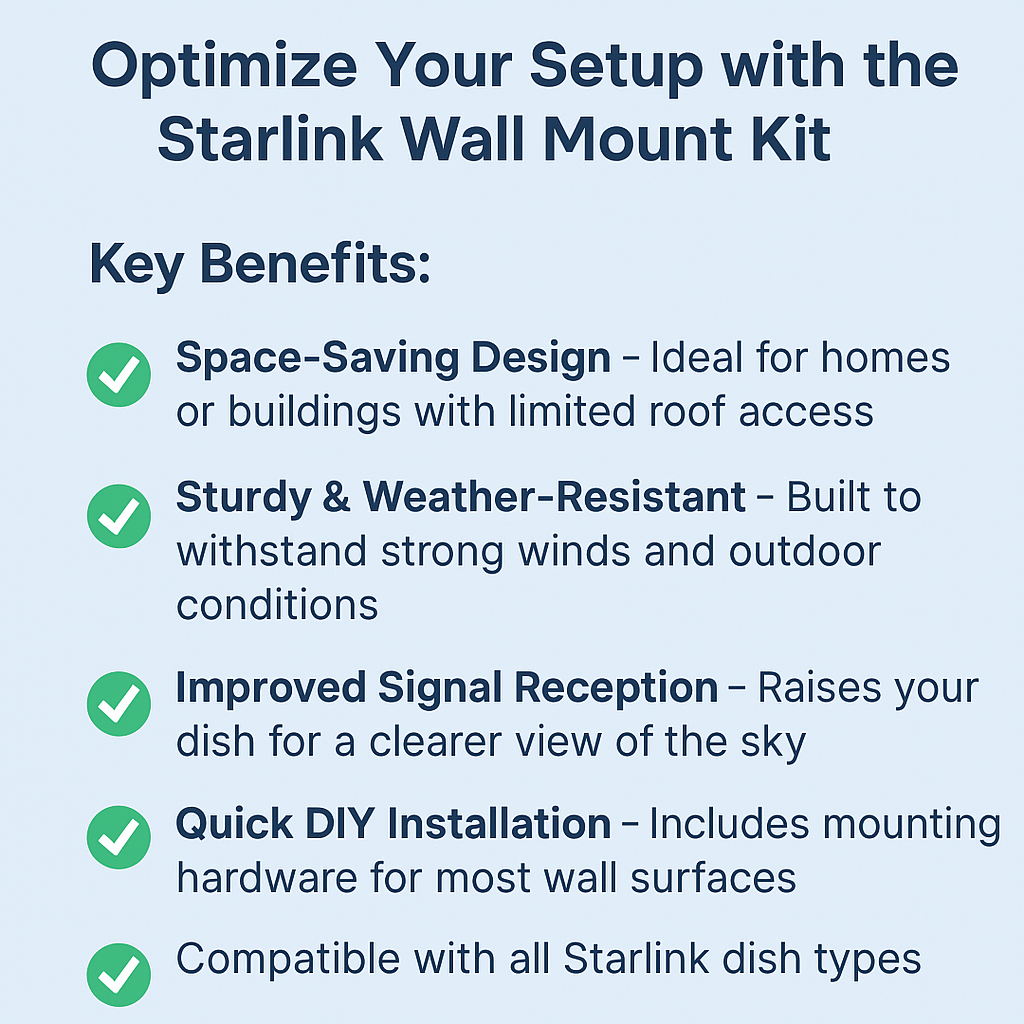 Optimize Your Setup with the Starlink Wall Mount Kit

Key Benefits:

Space-Saving Design – Ideal for homes or buildings with limited roof access

Sturdy & Weather-Resistant – Built to withstand strong winds and outdoor conditions

Improved Signal Reception – Raises your dish for a clearer view of the sky

Quick DIY Installation – Includes mounting hardware for most wall surfaces

Compatible with all Starlink dish types